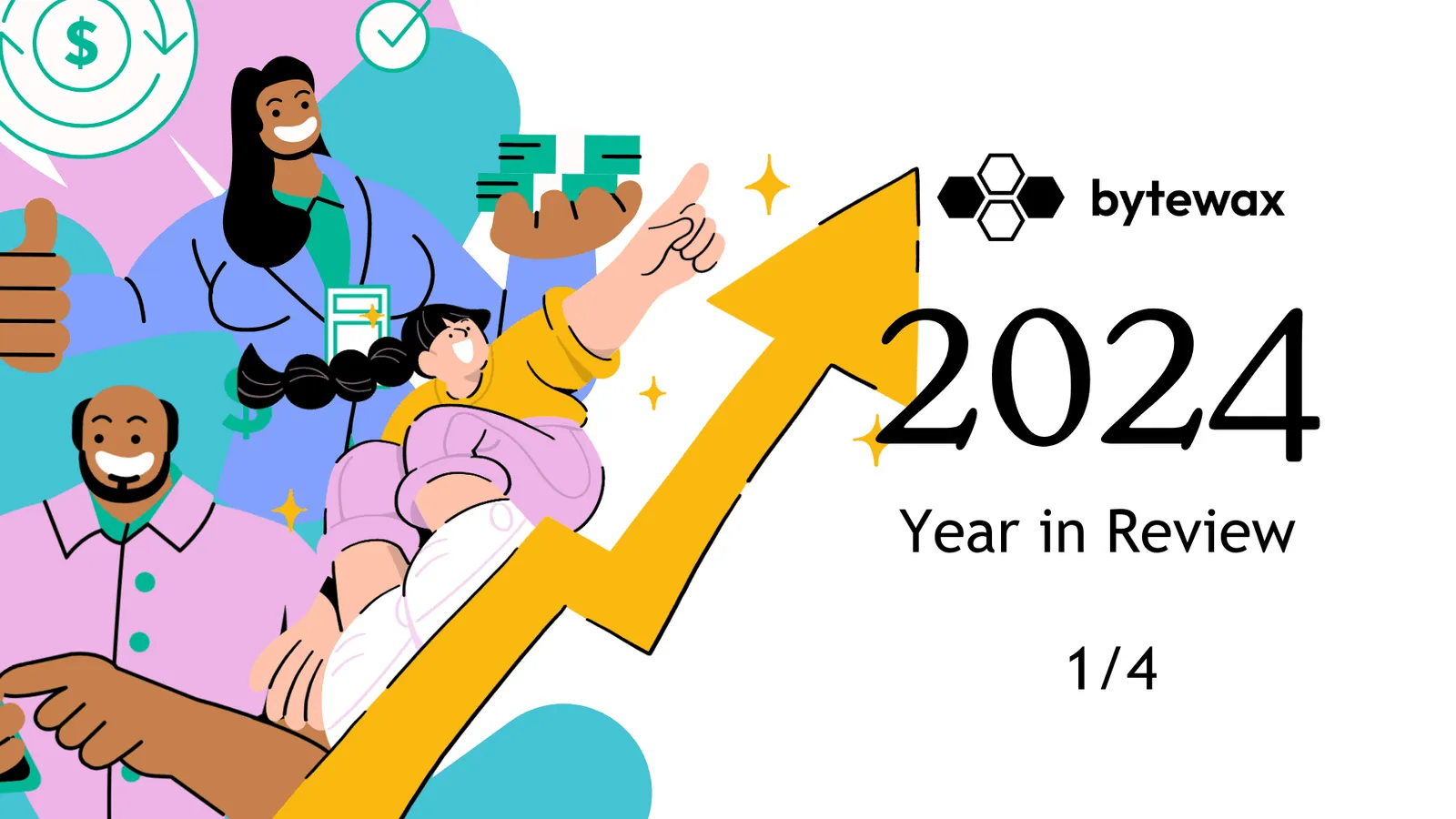 $

bytewax

2024

Year in Review

1/4